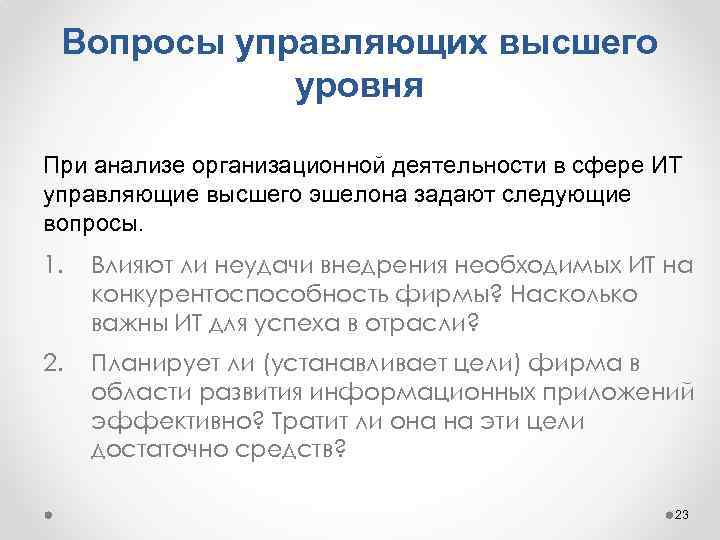 Вопросы управляющих высшего уровня

При анализе организационной деятельности в сфере ИТ управляющие высшего эшелона задают следующие вопросы.

1. Влияют ли неудачи внедрения необходимых ИТ на конкурентоспособность фирмы? Насколько важны ИТ для успеха в отрасли?

2. Планирует ли (устанавливает цели) фирма в области развития информационных приложений эффективно? Тратит ли она на эти цели достаточно средств?

23